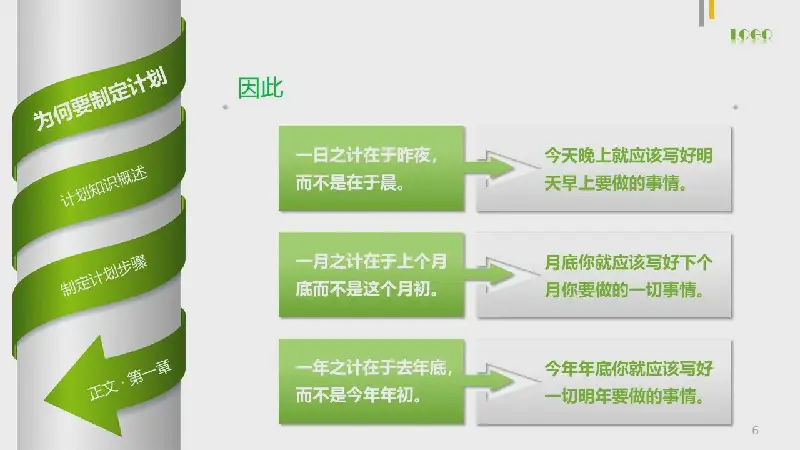 LOGO

为何要制定计划

计划知识概述

制定计划步骤

正文 · 第一章

因此

一日之计在于昨夜，而不是在于晨。

今天晚上就应该写好明天早上要做的事情。

一月之计在于上个月底而不是这个月初。

月底你就应该写好下个月你要做的一切事情。

一年之计在于去年底，而不是今年年初。

今年年底你就应该写好一切明年要做的事情。

6